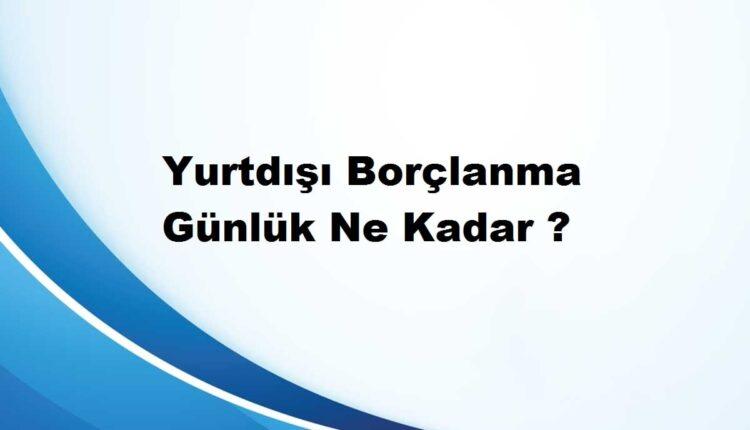 Yurtdışı Borçlanma Günlük Ne Kadar ?